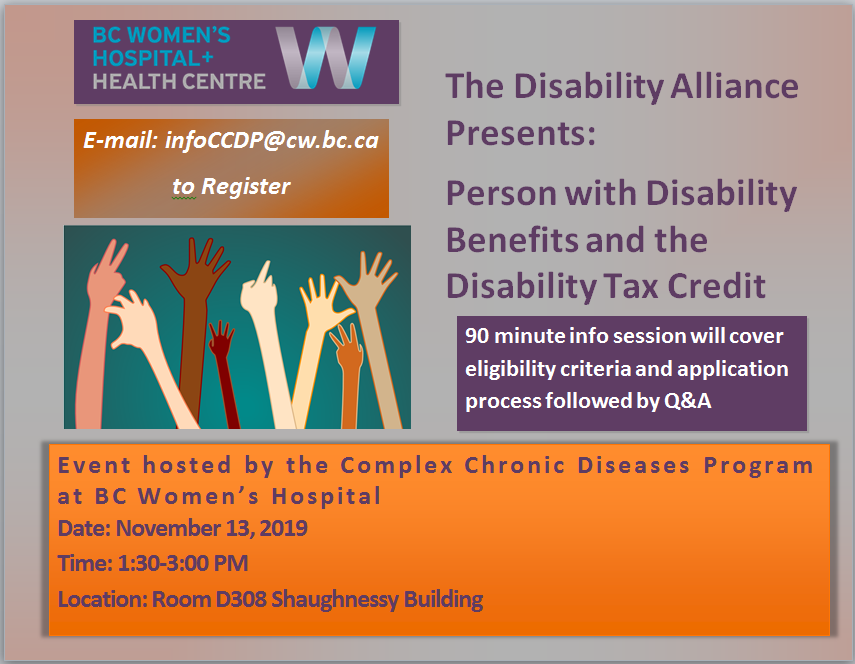 BC WOMEN'S HOSPITAL+ HEALTH CENTRE

E-mail: infoCCDP@cw.bc.ca

to Register

The Disability Alliance Presents:

Person with Disability Benefits and the Disability Tax Credit

90 minute info session will cover eligibility criteria and application process followed by Q&A

Event hosted by the Complex Chronic Diseases Program at BC Women's Hospital

Date: November 13, 2019

Time: 1:30-3:00 PM

Location: Room D308 Shaughnessy Building